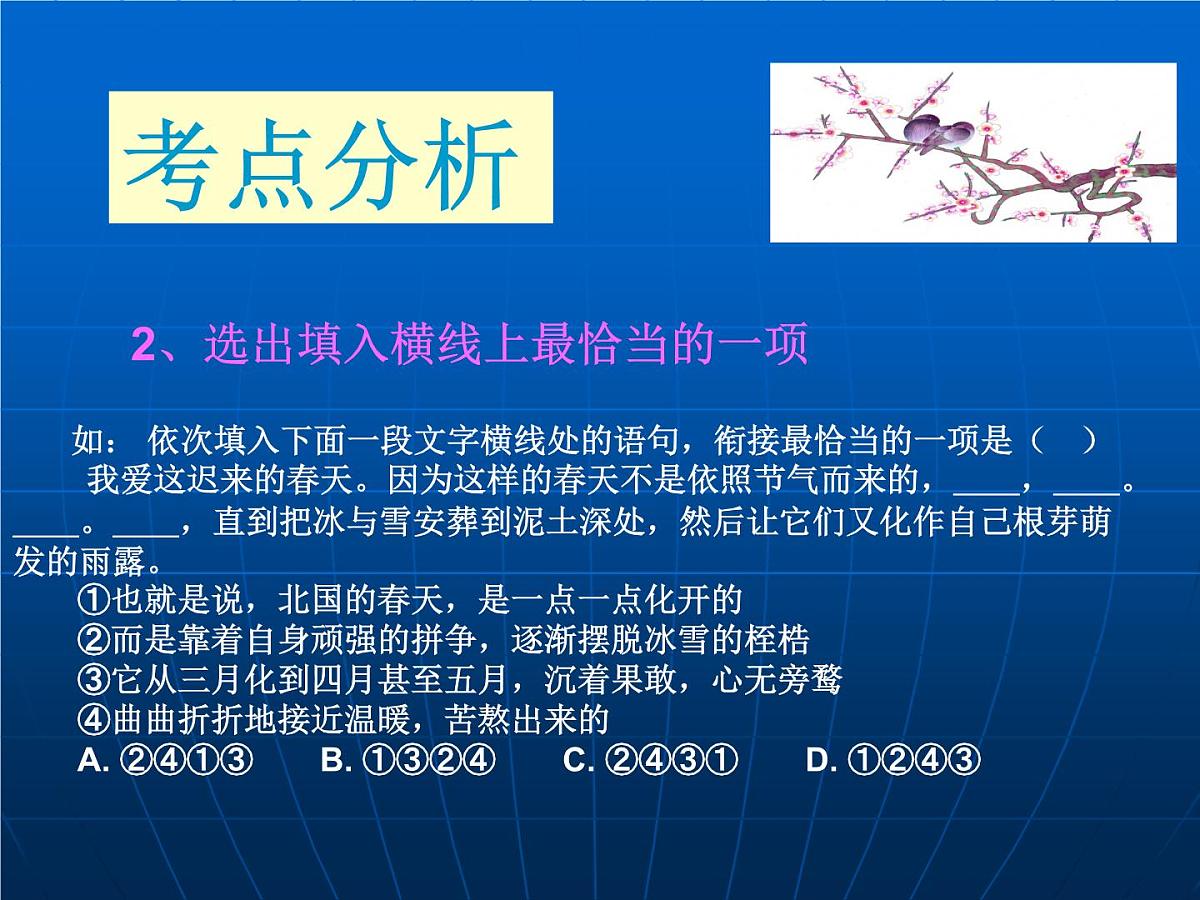 考点分析

2、选出填入横线上最恰当的一项

如： 依次填入下面一段文字横线处的语句，衔接最恰当的一项是（ ）
我爱这迟来的春天。因为这样的春天不是依照节气而来的，____，____。____。____，直到把冰与雪安葬到泥土深处，然后让它们又化作自己根芽萌发的雨露。

①也就是说，北国的春天，是一点一点化开的
②而是靠着自身顽强的拼争，逐渐摆脱冰雪的桎梏
③它从三月化到四月甚至五月，沉着果敢，心无旁骛
④曲曲折折地接近温暖，苦熬出来的
A. ②④①③ B. ①③②④ C. ②④③① D. ①②④③